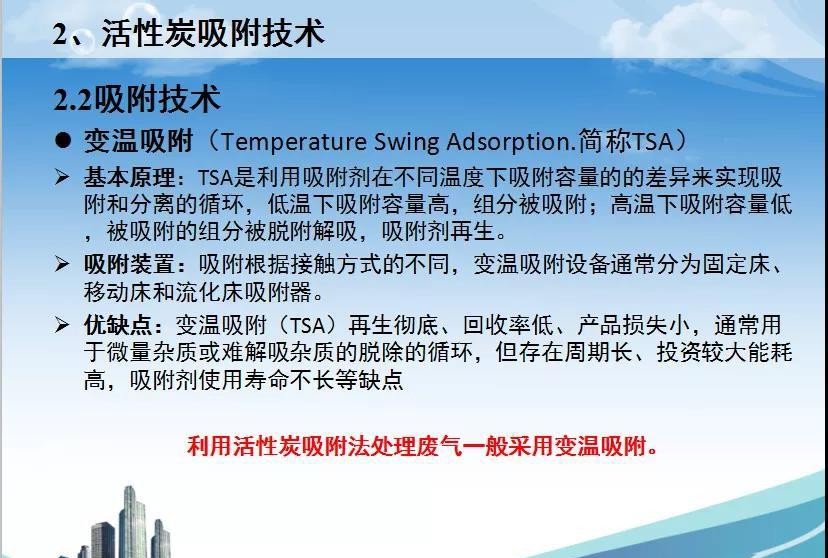 2、活性炭吸附技术

2.2吸附技术

● 变温吸附（Temperature Swing Adsorption.简称TSA）

➢ 基本原理：TSA是利用吸附剂在不同温度下吸附容量的的差异来实现吸附和分离的循环，低温下吸附容量高，组分被吸附；高温下吸附容量低，被吸附的组分被脱附解吸，吸附剂再生。

➢ 吸附装置：吸附根据接触方式的不同，变温吸附设备通常分为固定床、移动床和流化床吸附器。

➢ 优缺点：变温吸附（TSA）再生彻底、回收率低、产品损失小，通常用于微量杂质或难解吸杂质的脱除的循环，但存在周期长、投资较大能耗高，吸附剂使用寿命不长等缺点

利用活性炭吸附法处理废气一般采用变温吸附。